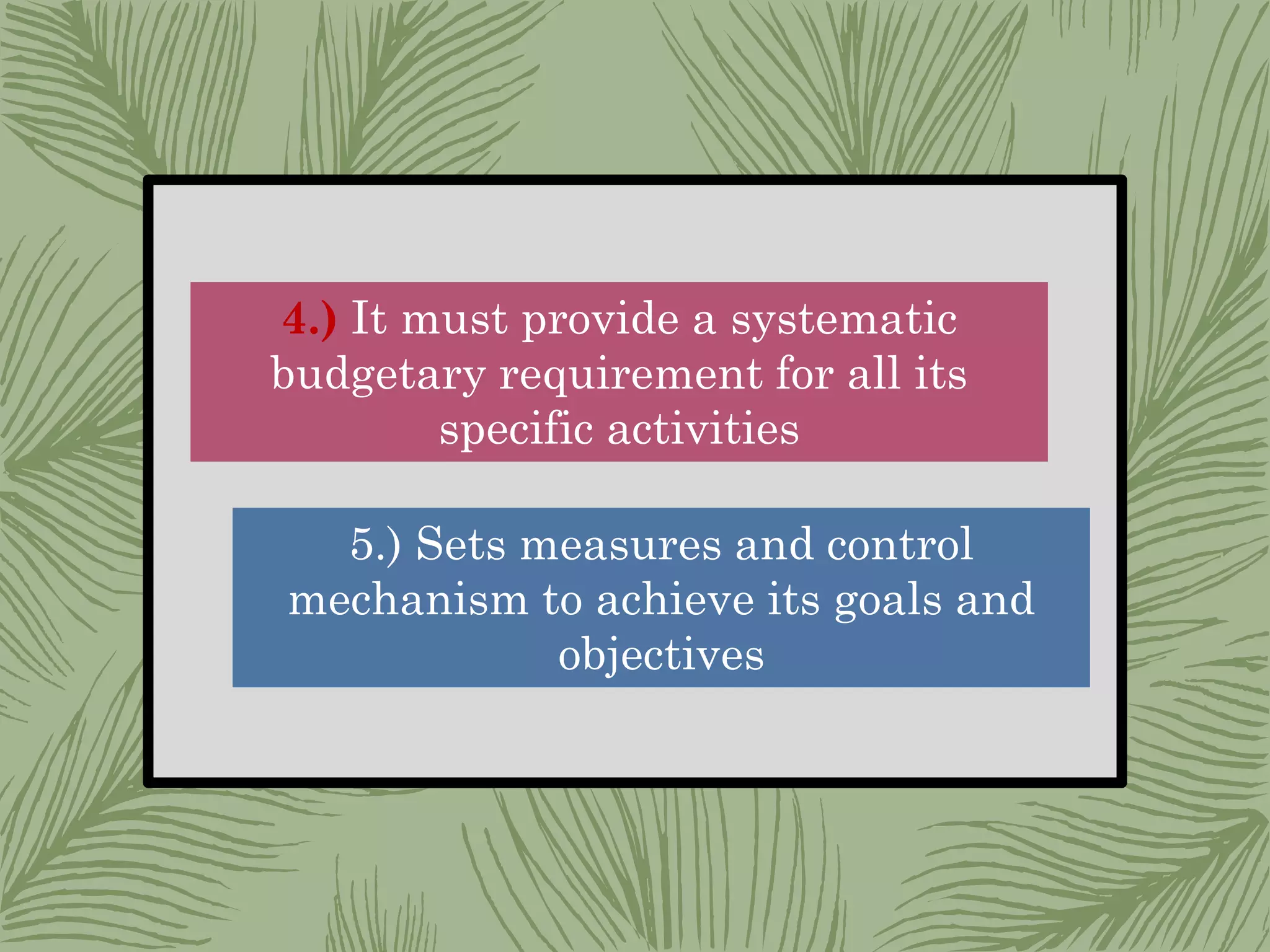 4.) It must provide a systematic budgetary requirement for all its specific activities

5.) Sets measures and control mechanism to achieve its goals and objectives